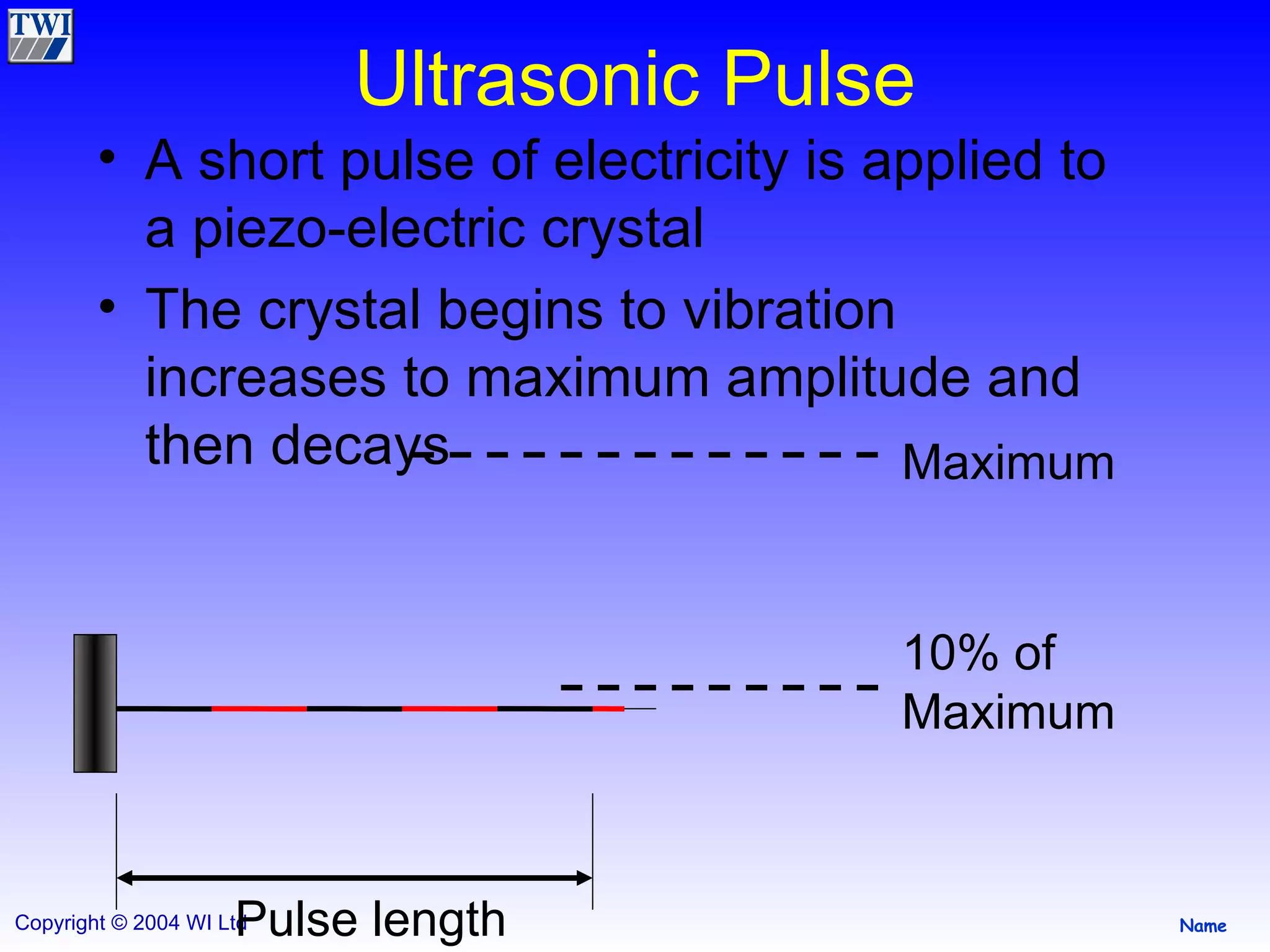 TWI

Ultrasonic Pulse

• A short pulse of electricity is applied to a piezo-electric crystal

• The crystal begins to vibration increases to maximum amplitude and then decays

Maximum

10% of Maximum

Pulse length

Copyright © 2004 WI Ltd

Name